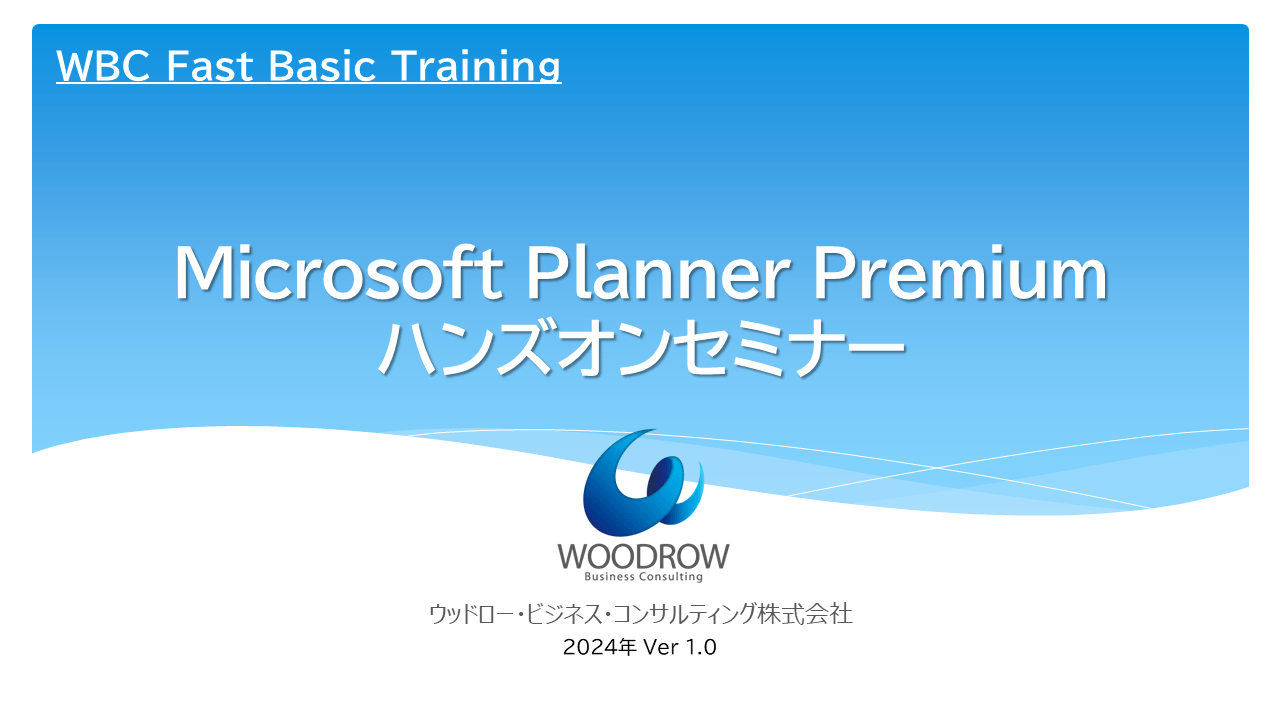 WBC Fast Basic Training

Microsoft Planner Premium
ハンズオンセミナー

WOODROW
Business Consulting

ウッドロー・ビジネス・コンサルティング株式会社
2024年 Ver 1.0